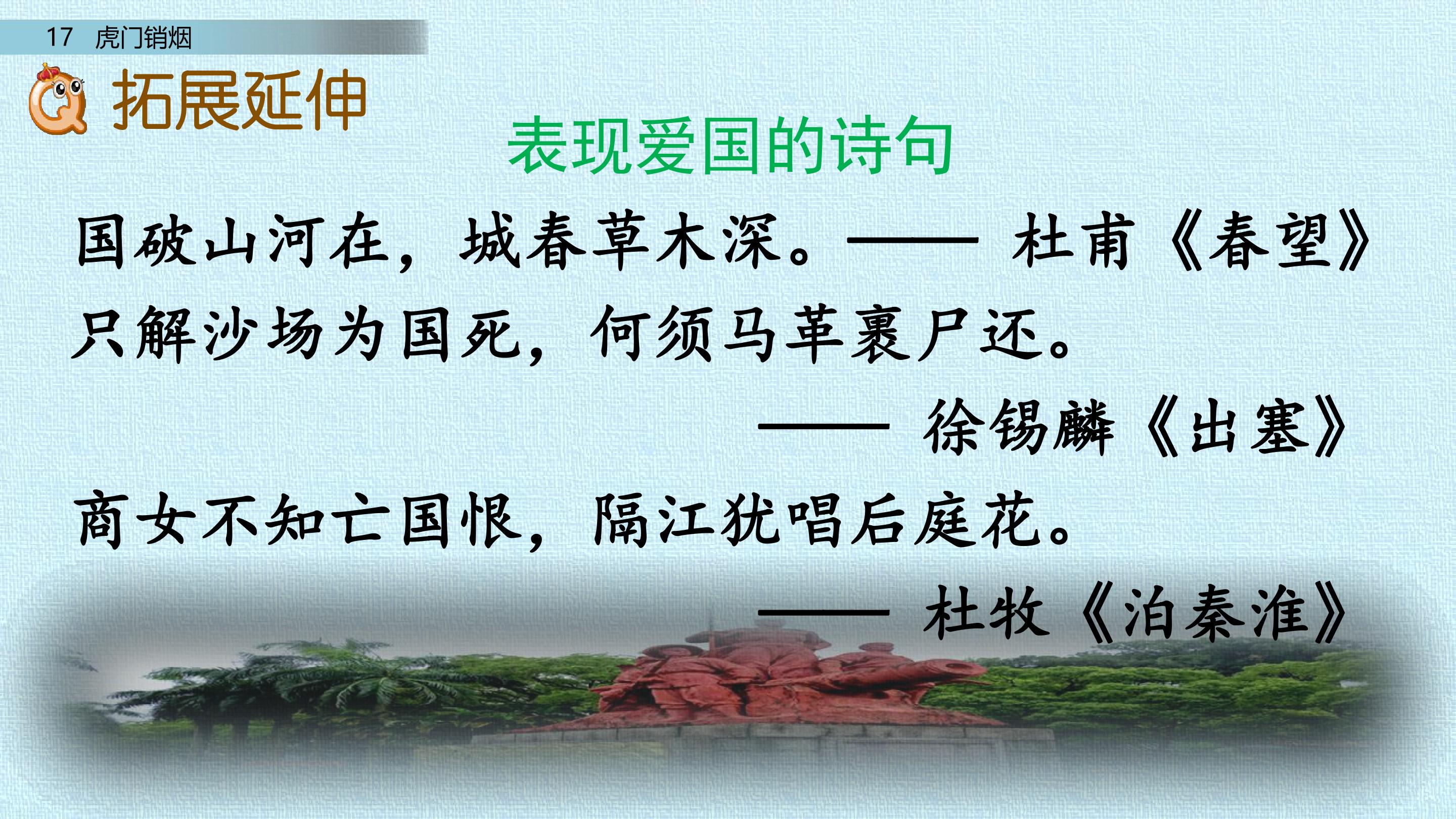 17 虎门销烟

拓展延伸

表现爱国的诗句

国破山河在，城春草木深。—— 杜甫《春望》

只解沙场为国死，何须马革裹尸还。

—— 徐锡麟《出塞》

商女不知亡国恨，隔江犹唱后庭花。

—— 杜牧《泊秦淮》